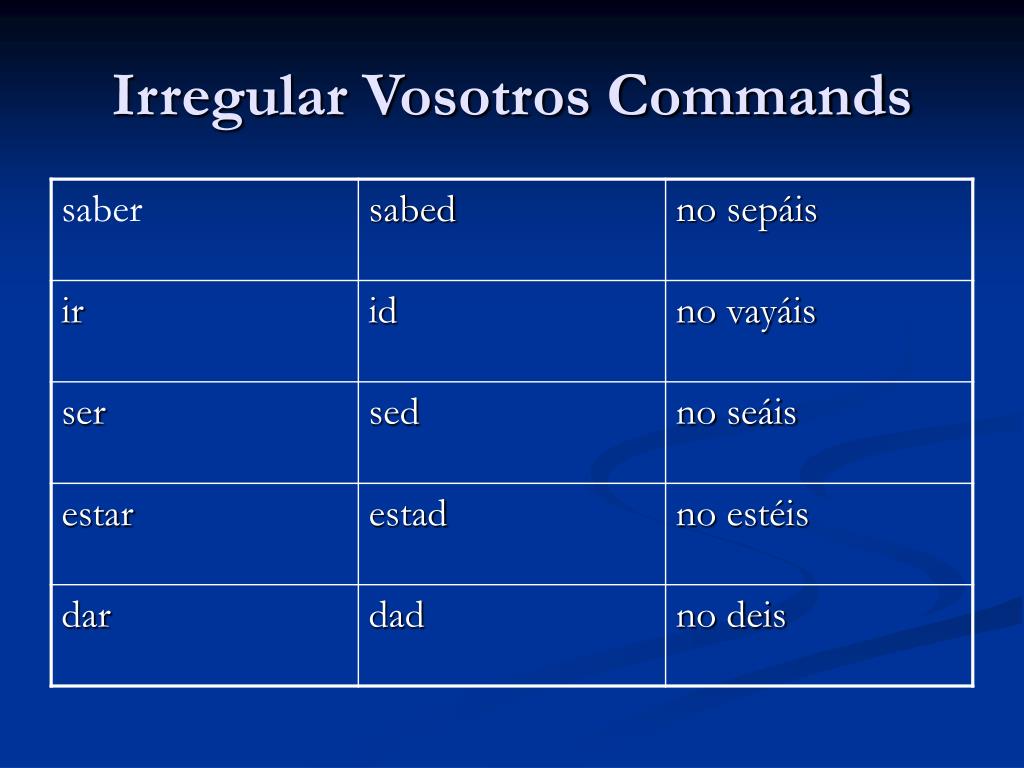 Irregular Vosotros Commands

| saber | sabed | no sepáis |
|---|---|---|
| ir | id | no vayáis |
| ser | sed | no seáis |
| estar | estad | no estéis |
| dar | dad | no deis |